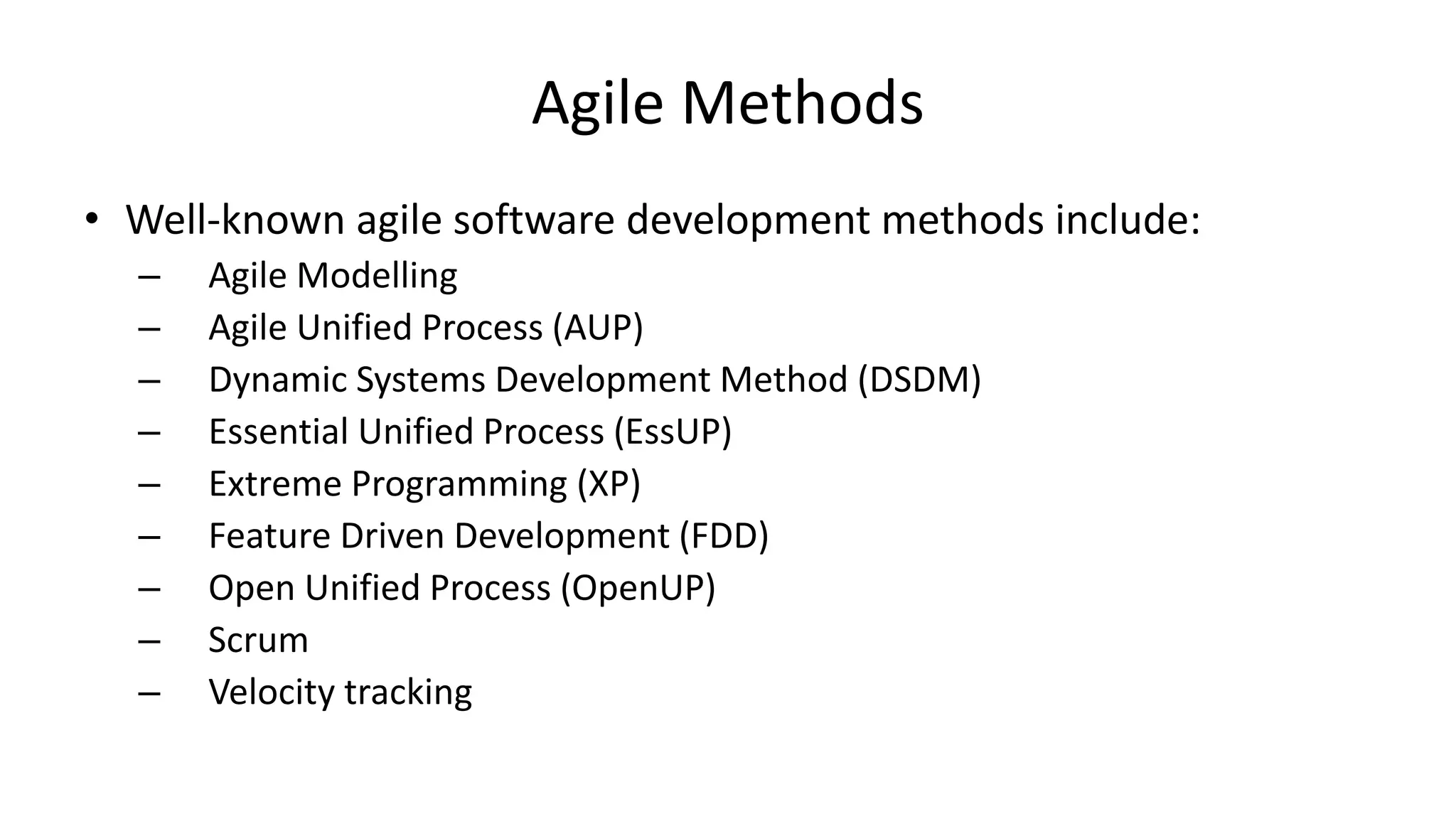 Agile Methods

• Well-known agile software development methods include:
– Agile Modelling
– Agile Unified Process (AUP)
– Dynamic Systems Development Method (DSDM)
– Essential Unified Process (EssUP)
– Extreme Programming (XP)
– Feature Driven Development (FDD)
– Open Unified Process (OpenUP)
– Scrum
– Velocity tracking